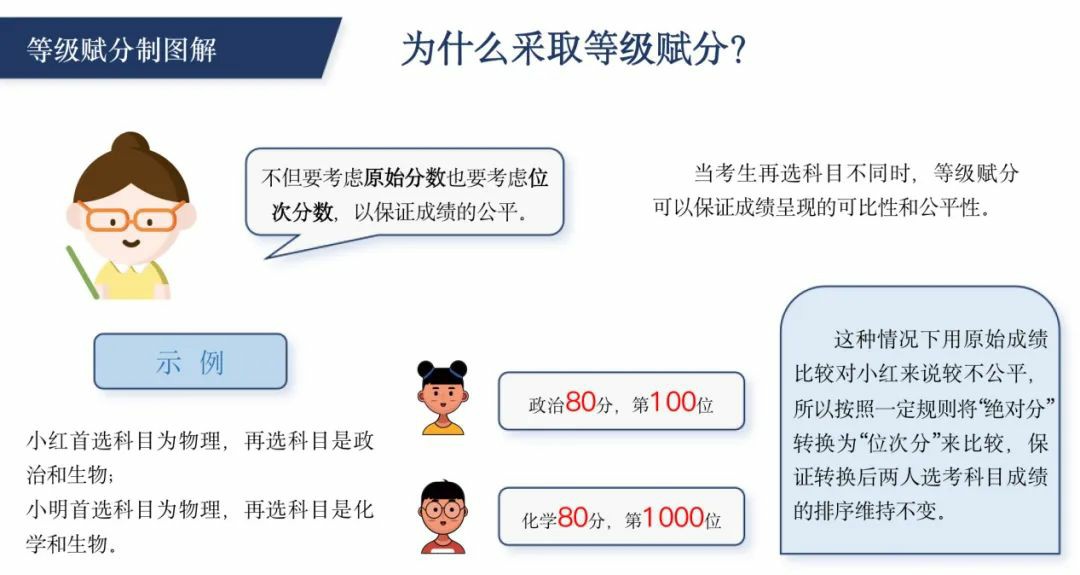 等级赋分制图解

为什么采取等级赋分?

不但要考虑原始分数也要考虑位次分数，以保证成绩的公平。

当考生再选科目不同时，等级赋分可以保证成绩呈现的可比性和公平性。

示 例

小红首选科目为物理，再选科目是政治和生物;
小明首选科目为物理，再选科目是化学和生物。

政治80分，第100位

化学80分，第1000位

这种情况下用原始成绩比较对小红来说较不公平，所以按照一定规则将“绝对分”转换为“位次分”来比较，保证转换后两人选考科目成绩的排序维持不变。